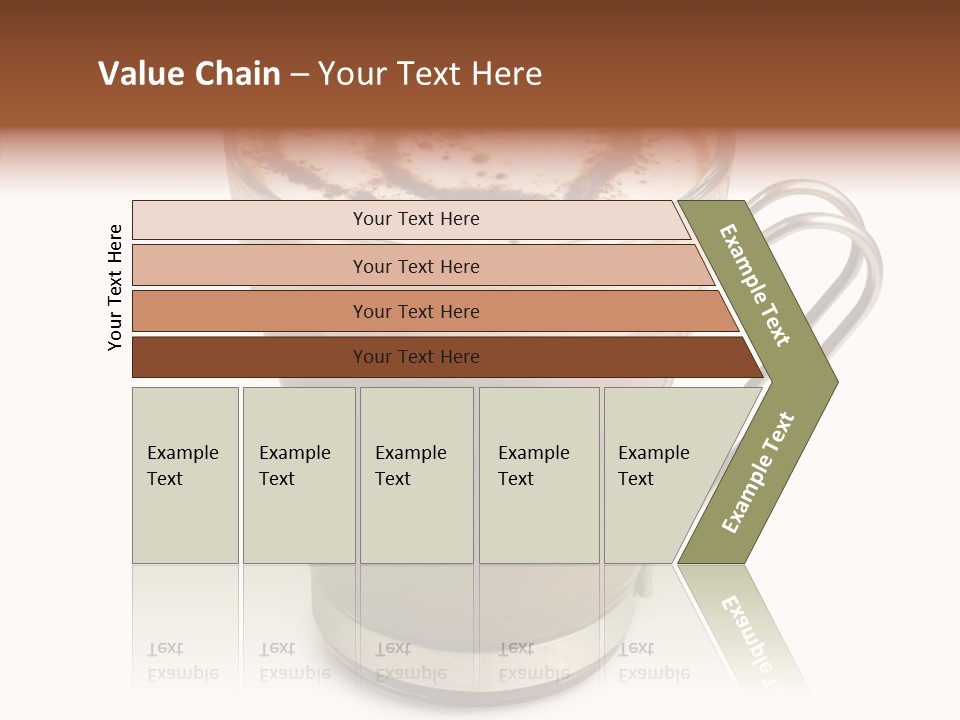 Value Chain – Your Text Here

Your Text Here

Your Text Here

Your Text Here

Your Text Here

Your Text Here

Example Text

Example Text

Example Text

Example Text

Example Text

Example Text

Example Text